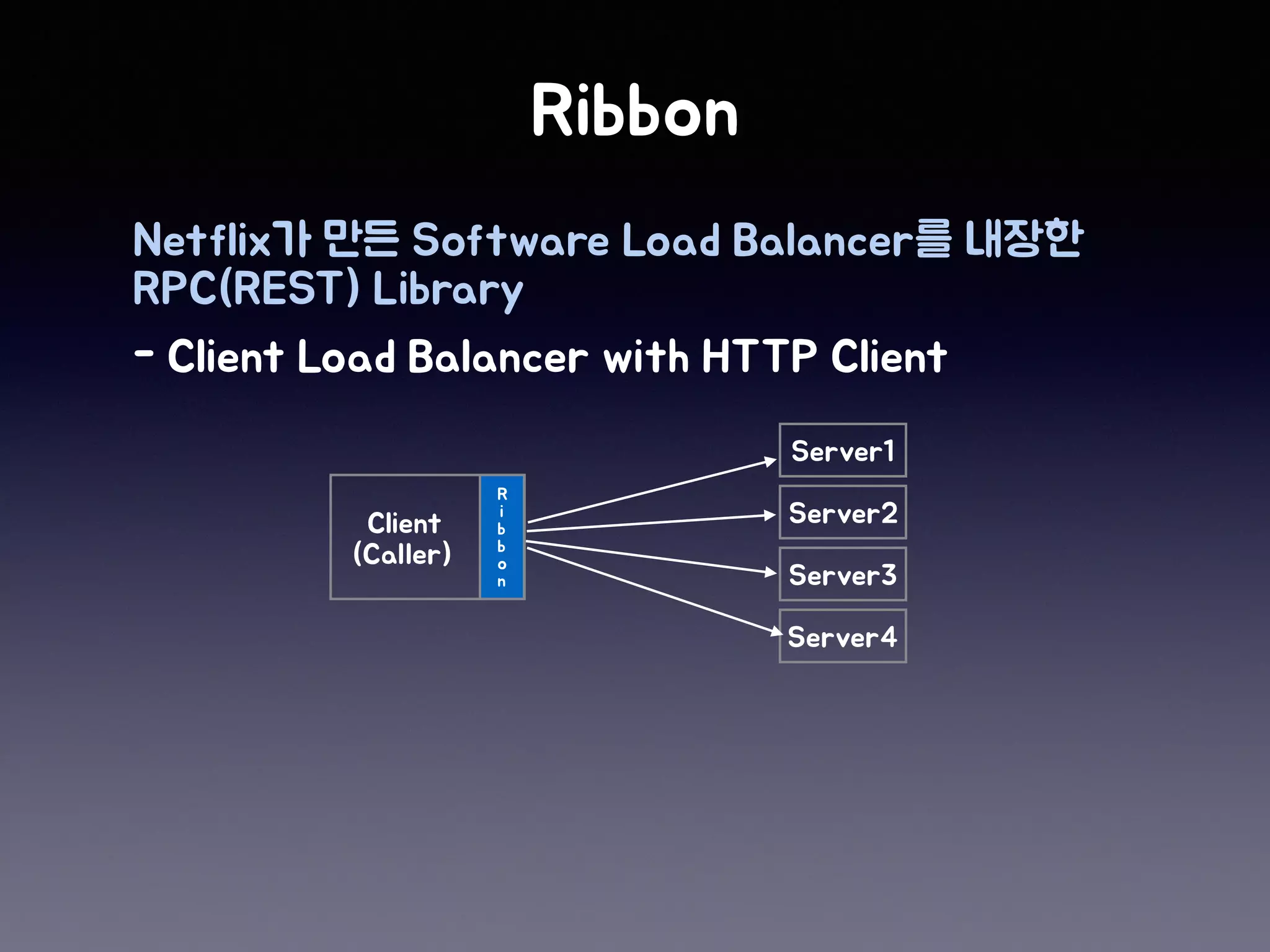 Ribbon

Netflix가 만든 Software Load Balancer를 내장한 RPC(REST) Library

- Client Load Balancer with HTTP Client

Client (Caller)

Ribbon

Server1

Server2

Server3

Server4